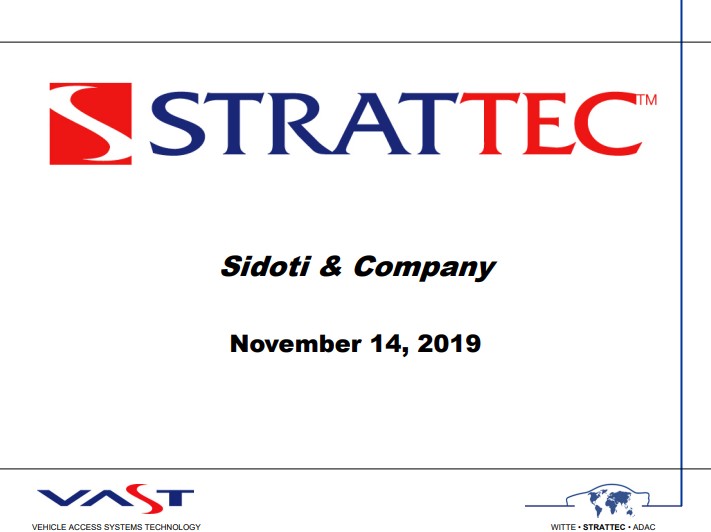 STRATTEC™

Sidoti & Company

November 14, 2019

VAST
VEHICLE ACCESS SYSTEMS TECHNOLOGY

WITTE • STRATTEC • ADAC